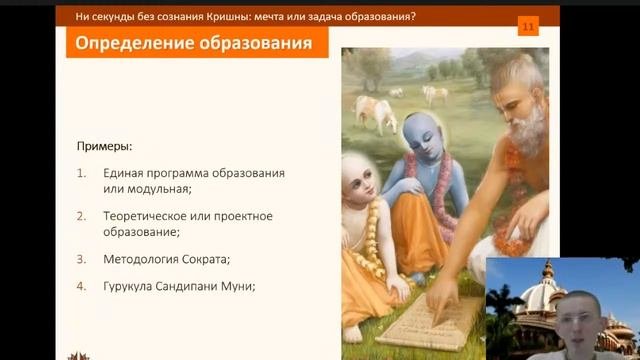 Ни секунды без сознания Кришны: мечта или задача образования?

11

Определение образования

Примеры:

1. Единая программа образования или модульная;

2. Теоретическое или проектное образование;

3. Методология Сократа;

4. Гурукула Сандипани Муни;